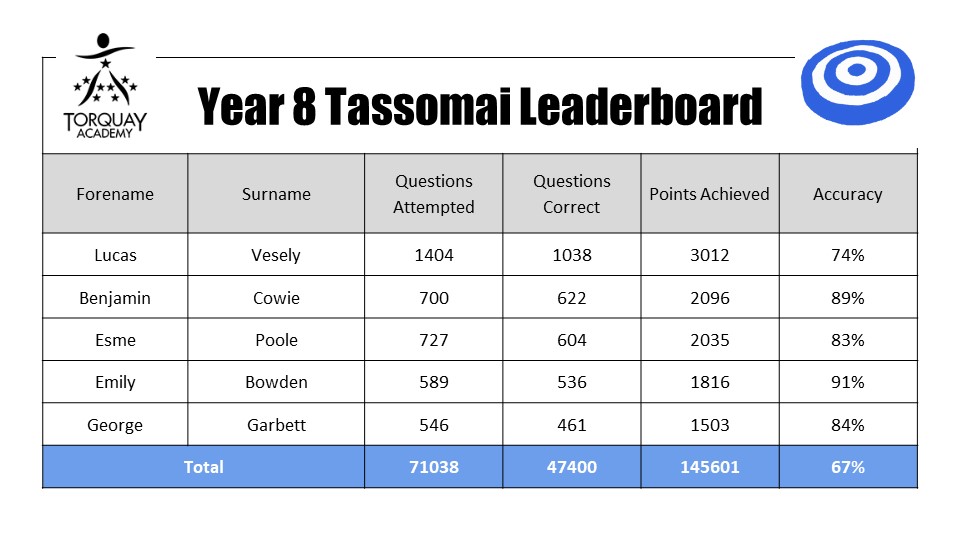 TORQUAY ACADEMY

Year 8 Tassomai Leaderboard

| Forename | Surname | Questions Attempted | Questions Correct | Points Achieved | Accuracy |
|---|---|---|---|---|---|
| Lucas | Vesely | 1404 | 1038 | 3012 | 74% |
| Benjamin | Cowie | 700 | 622 | 2096 | 89% |
| Esme | Poole | 727 | 604 | 2035 | 83% |
| Emily | Bowden | 589 | 536 | 1816 | 91% |
| George | Garbett | 546 | 461 | 1503 | 84% |
| Total | | 71038 | 47400 | 145601 | 67% |